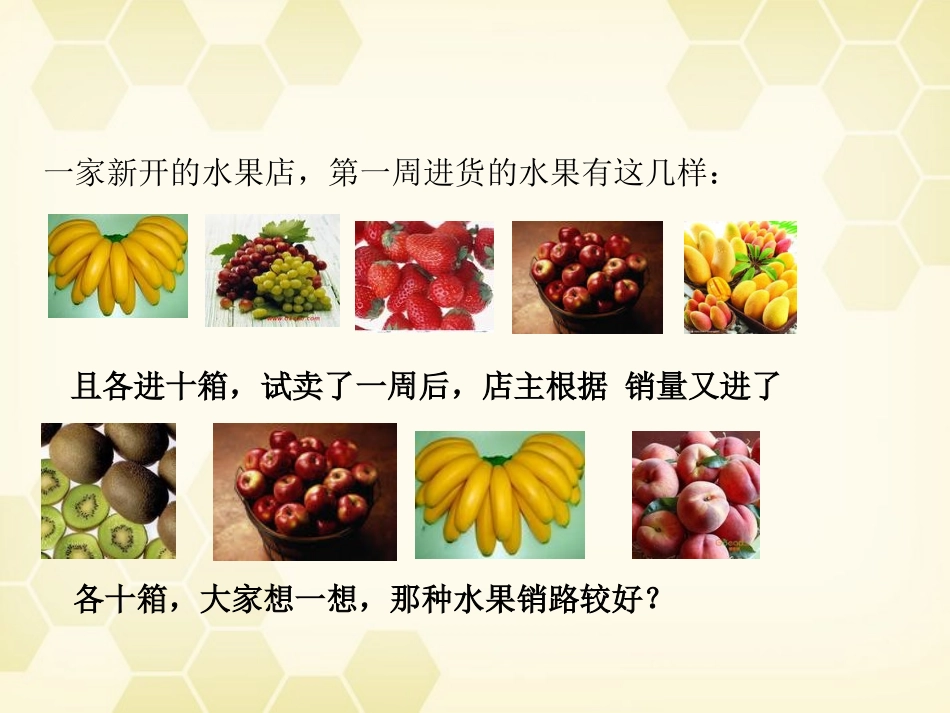 一家新开的水果店，第一周进货的水果有这几样：

且各进十箱，试卖了一周后，店主根据 销量又进了

各十箱，大家想一想，那种水果销路较好？